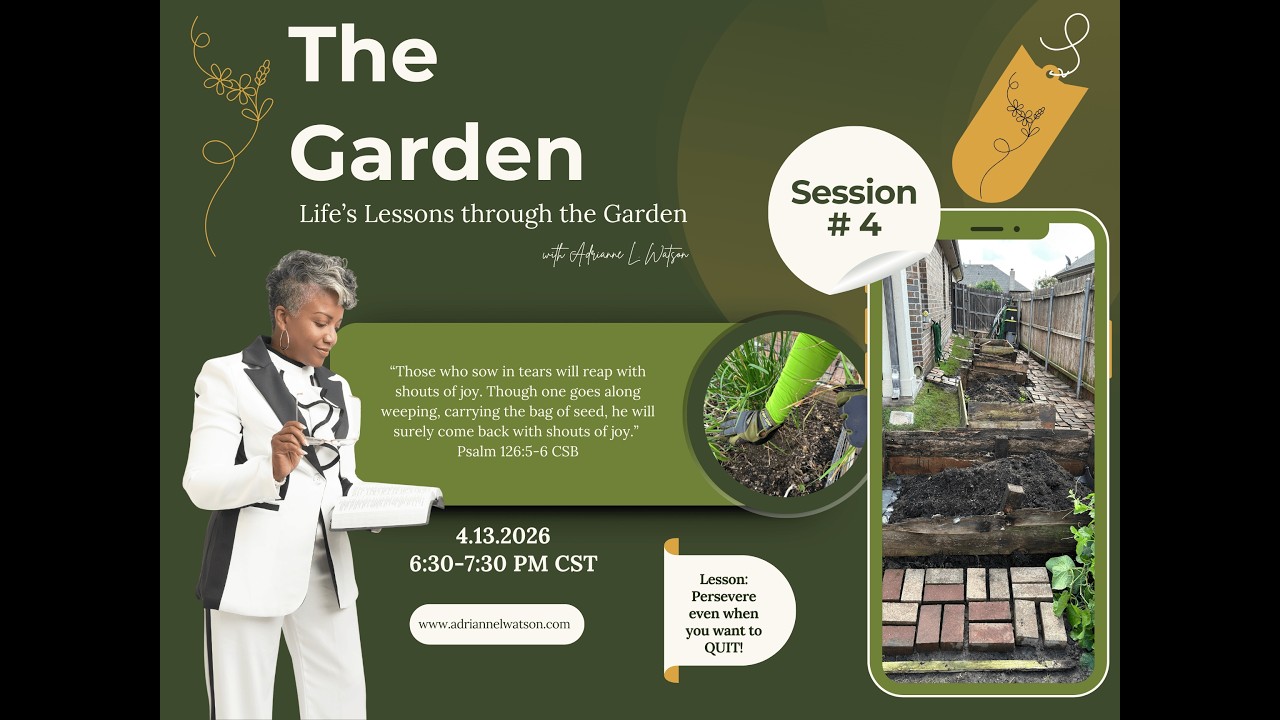 The Garden

Life's Lessons through the Garden

with Adrianne L. Watson

Session # 4

"Those who sow in tears will reap with shouts of joy. Though one goes along weeping, carrying the bag of seed, he will surely come back with shouts of joy."
Psalm 126:5-6 CSB

4.13.2026
6:30-7:30 PM CST

www.adriannelwatson.com

Lesson: Persevere even when you want to QUIT!